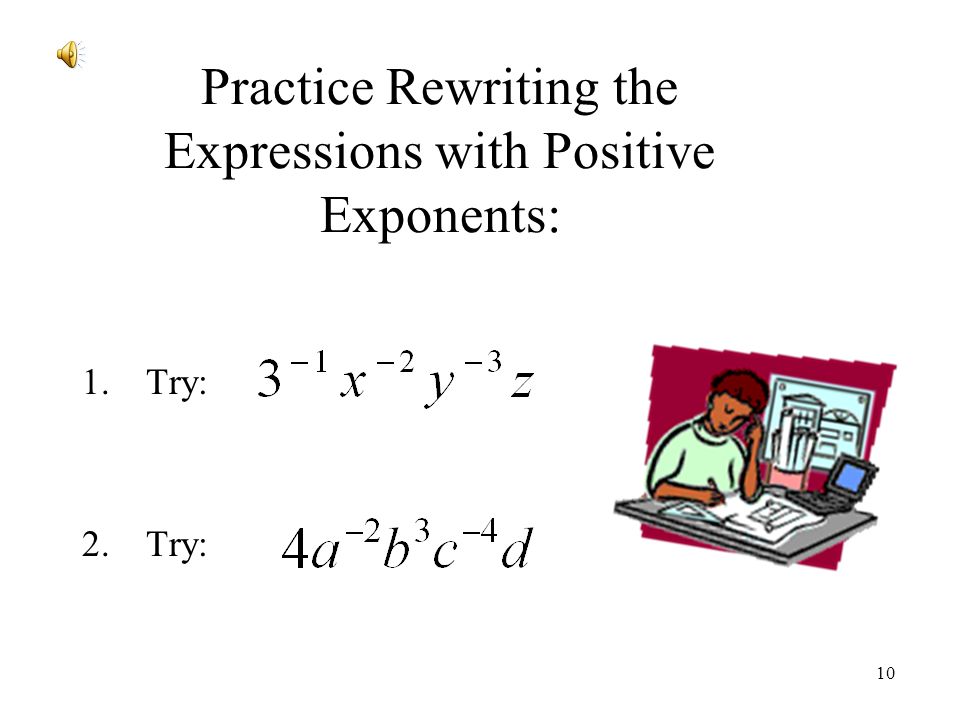 Practice Rewriting the Expressions with Positive Exponents:

1. Try: $3^{-1}x^{-2}y^{-3}z$

2. Try: $4a^{-2}b^{3}c^{-4}d$

10